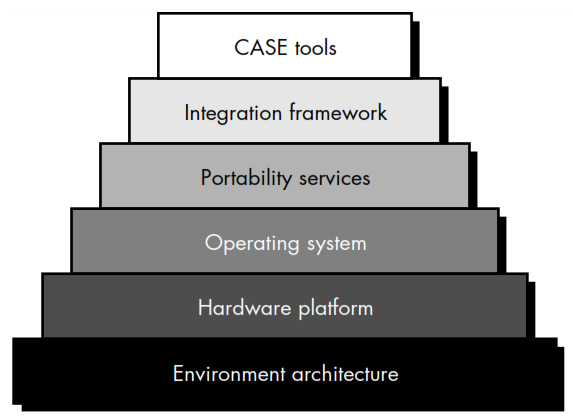 CASE tools

Integration framework

Portability services

Operating system

Hardware platform

Environment architecture